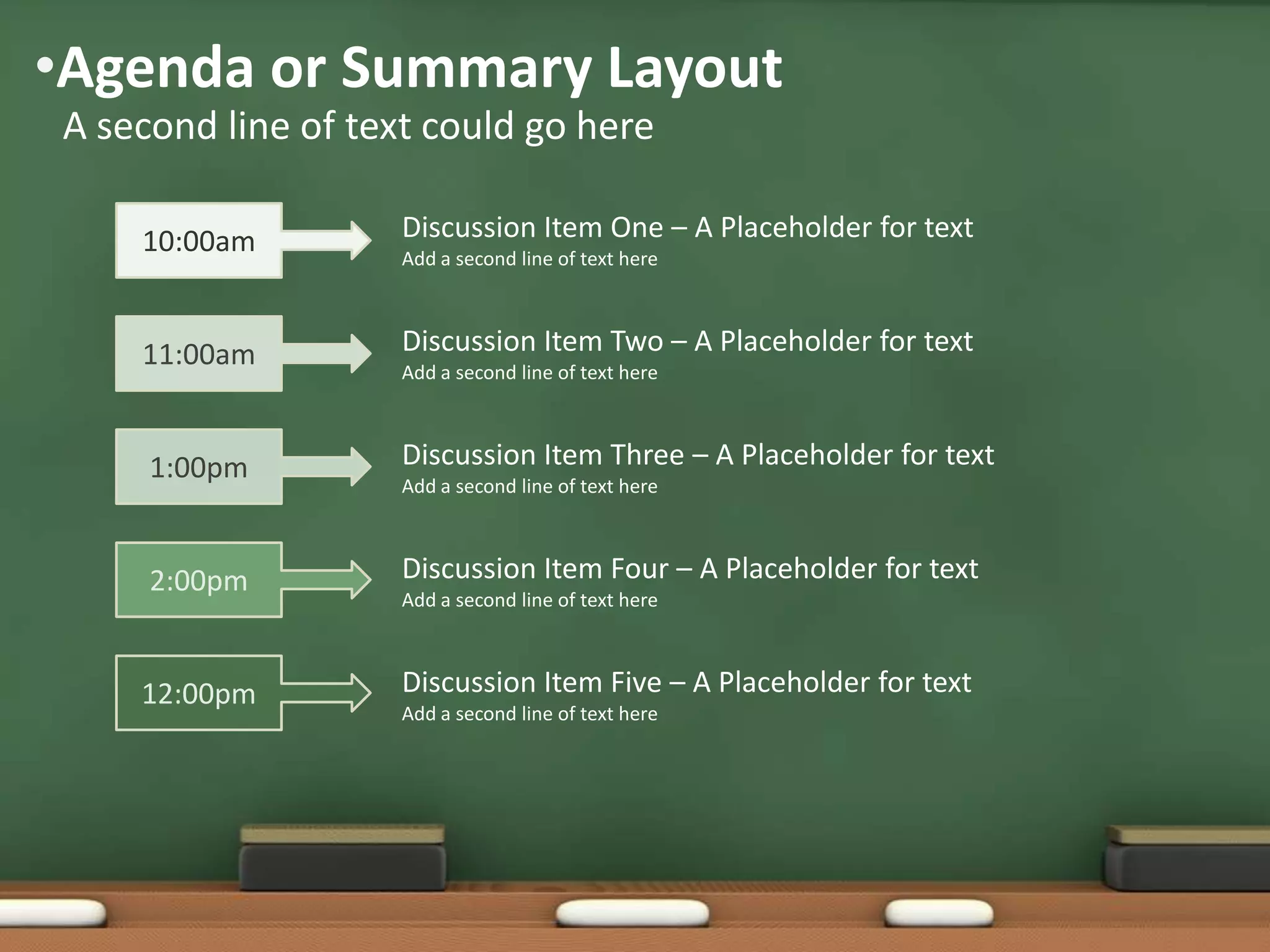 •Agenda or Summary Layout
A second line of text could go here

10:00am

Discussion Item One – A Placeholder for text
Add a second line of text here

11:00am

Discussion Item Two – A Placeholder for text
Add a second line of text here

1:00pm

Discussion Item Three – A Placeholder for text
Add a second line of text here

2:00pm

Discussion Item Four – A Placeholder for text
Add a second line of text here

12:00pm

Discussion Item Five – A Placeholder for text
Add a second line of text here